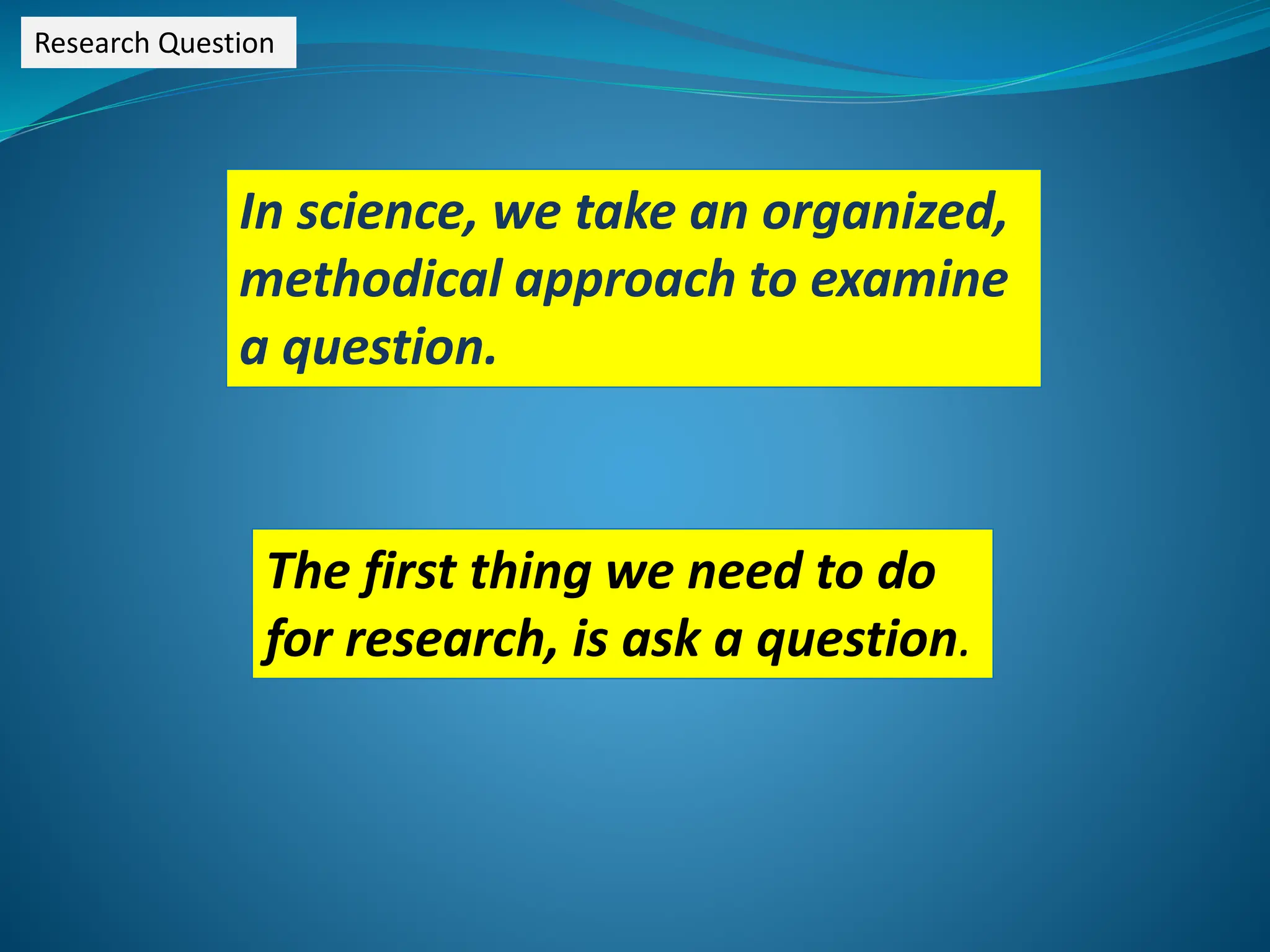 Research Question

In science, we take an organized, methodical approach to examine a question.

The first thing we need to do for research, is ask a question.